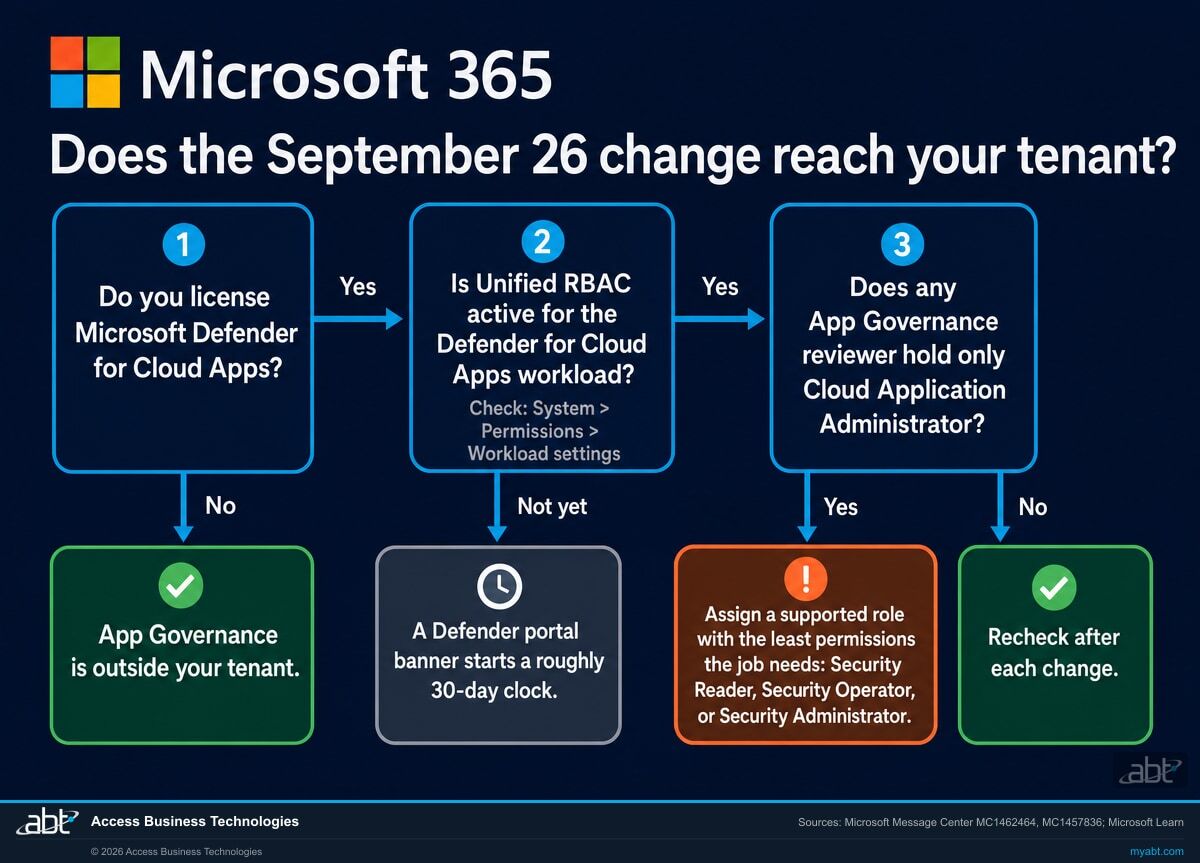 Microsoft 365

Does the September 26 change reach your tenant?

1
Do you license Microsoft Defender for Cloud Apps?

Yes

2
Is Unified RBAC active for the Defender for Cloud Apps workload?
Check: System > Permissions > Workload settings

Yes

3
Does any App Governance reviewer hold only Cloud Application Administrator?

No

App Governance is outside your tenant.

Not yet

A Defender portal banner starts a roughly 30-day clock.

Yes

Assign a supported role with the least permissions the job needs: Security Reader, Security Operator, or Security Administrator.

No

Recheck after each change.

abt

abt Access Business Technologies

Sources: Microsoft Message Center MC1462464, MC1457836; Microsoft Learn

© 2026 Access Business Technologies

myabt.com